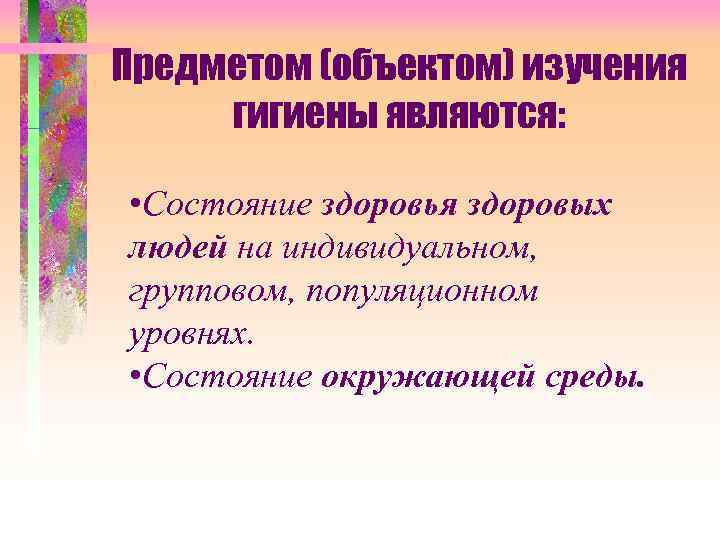 Предметом (объектом) изучения гигиены являются:

•Состояние здоровья здоровых людей на индивидуальном, групповом, популяционном уровнях.
•Состояние окружающей среды.